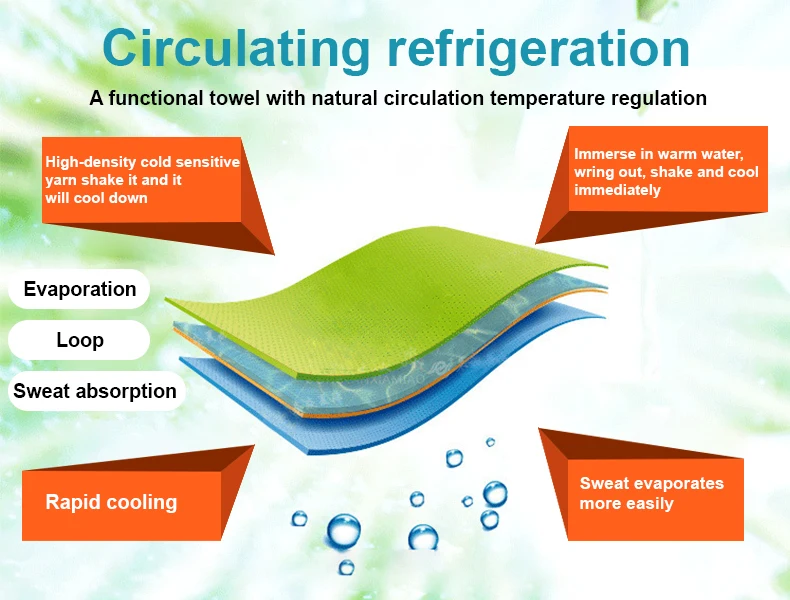 Circulating refrigeration

A functional towel with natural circulation temperature regulation

High-density cold sensitive yarn shake it and it will cool down

Immerse in warm water, wring out, shake and cool immediately

Evaporation

Loop

Sweat absorption

Rapid cooling

Sweat evaporates more easily